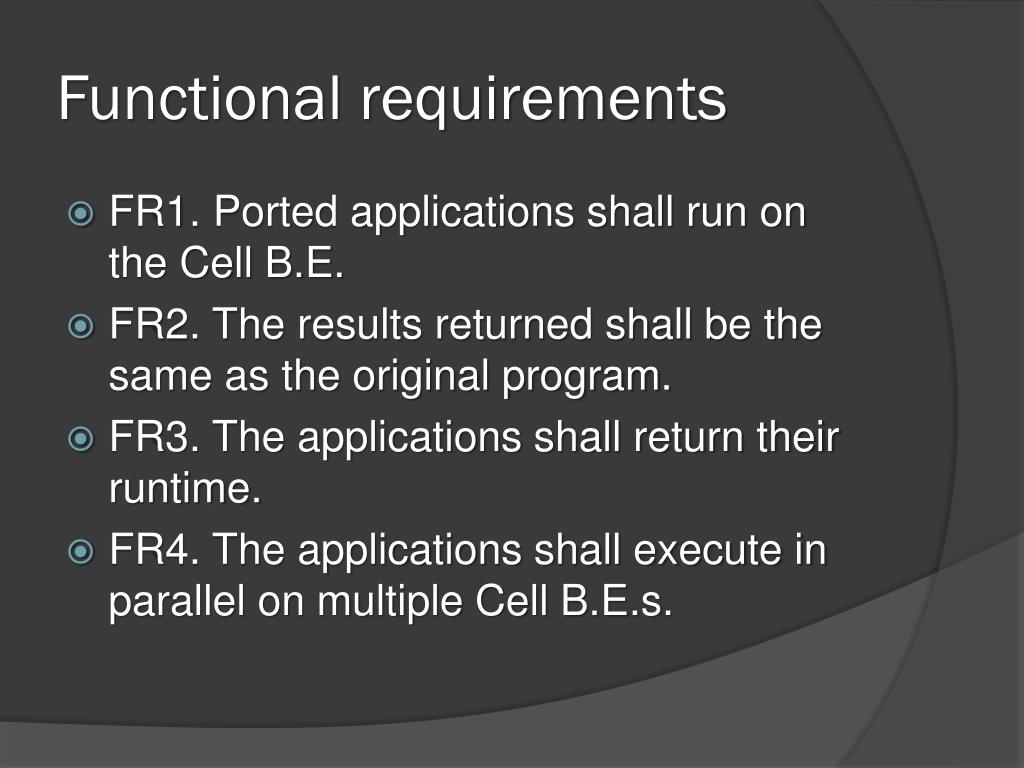 Functional requirements

FR1. Ported applications shall run on the Cell B.E.
FR2. The results returned shall be the same as the original program.
FR3. The applications shall return their runtime.
FR4. The applications shall execute in parallel on multiple Cell B.E.s.